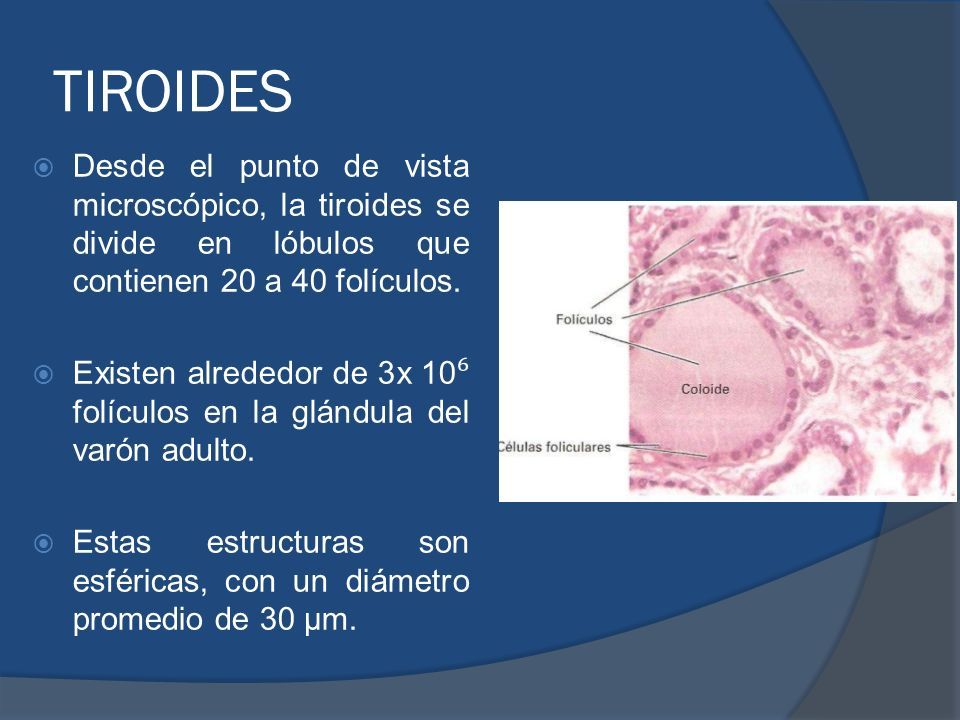 TIROIDES

Desde el punto de vista microscópico, la tiroides se divide en lóbulos que contienen 20 a 40 folículos.

Existen alrededor de 3x $10^6$ folículos en la glándula del varón adulto.

Estas estructuras son esféricas, con un diámetro promedio de 30 µm.

Folículos

Coloide

Células foliculares